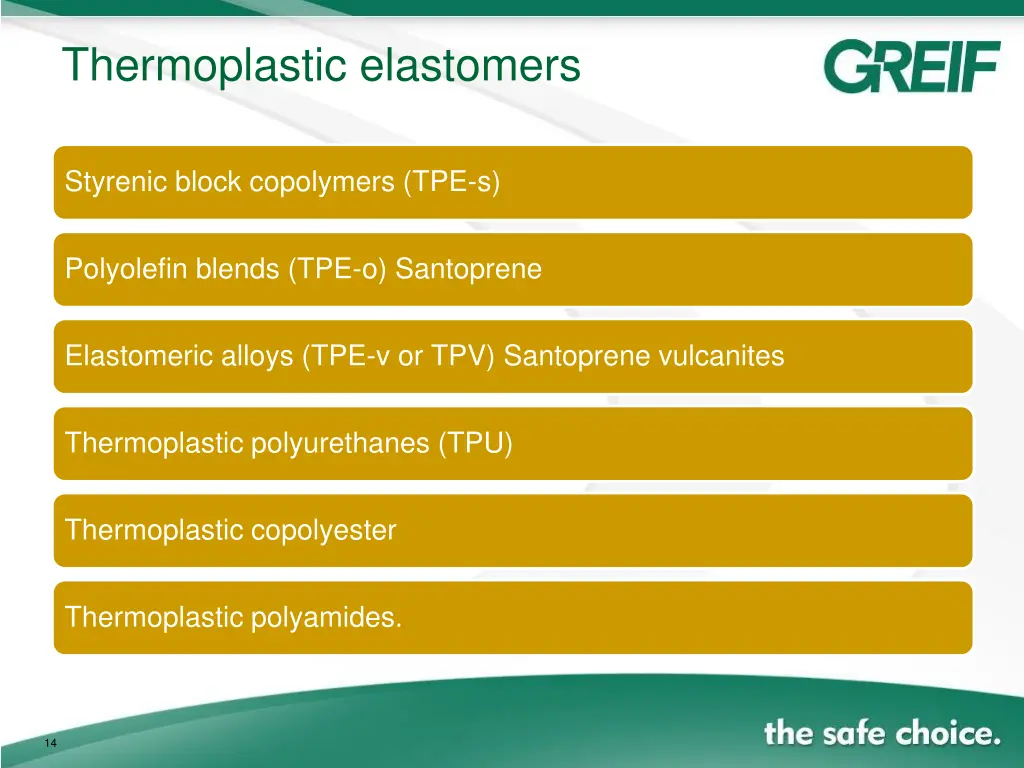 Thermoplastic elastomers

GREIF

Styrenic block copolymers (TPE-s)

Polyolefin blends (TPE-o) Santoprene

Elastomeric alloys (TPE-v or TPV) Santoprene vulcanites

Thermoplastic polyurethanes (TPU)

Thermoplastic copolyester

Thermoplastic polyamides.

14

the safe choice.